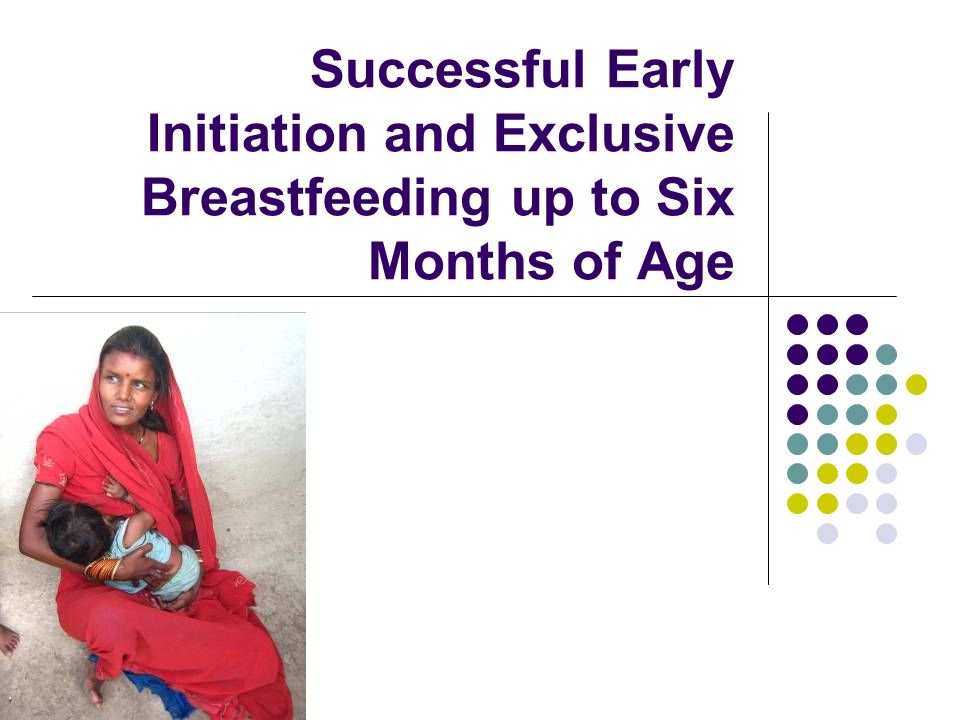 Successful Early Initiation and Exclusive Breastfeeding up to Six Months of Age